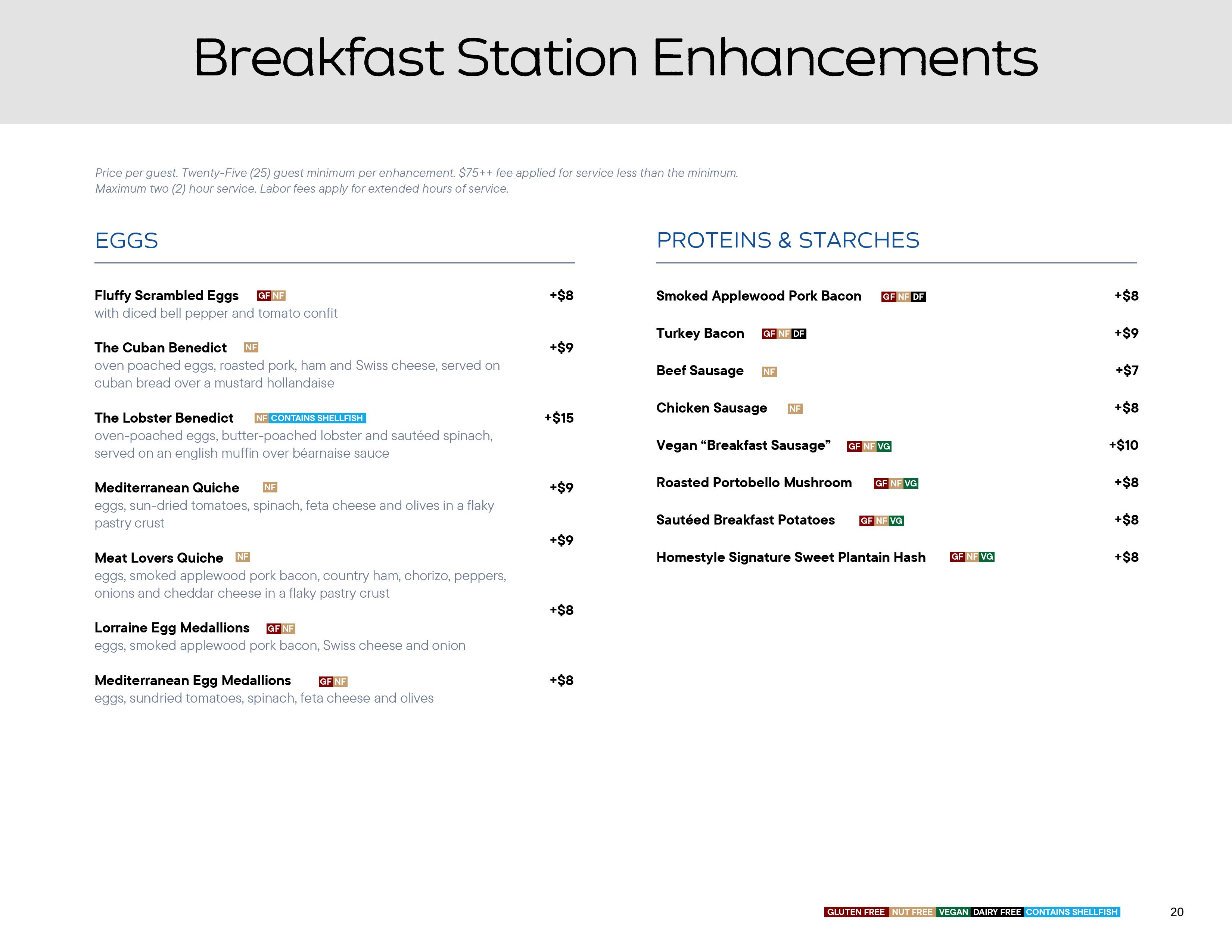 Breakfast Station Enhancements

Price per guest. Twenty-Five (25) guest minimum per enhancement. $75++ fee applied for service less than the minimum. Maximum two (2) hour service. Labor fees apply for extended hours of service.

EGGS

Fluffy Scrambled Eggs GF NF +$8
with diced bell pepper and tomato confit

The Cuban Benedict NF +$9
oven poached eggs, roasted pork, ham and Swiss cheese, served on cuban bread over a mustard hollandaise

The Lobster Benedict NF CONTAINS SHELLFISH +$15
oven-poached eggs, butter-poached lobster and sautéed spinach, served on an english muffin over béarnaise sauce

Mediterranean Quiche NF +$9
eggs, sun-dried tomatoes, spinach, feta cheese and olives in a flaky pastry crust

+$9
Meat Lovers Quiche NF
eggs, smoked applewood pork bacon, country ham, chorizo, peppers, onions and cheddar cheese in a flaky pastry crust

+$8
Lorraine Egg Medallions GF NF
eggs, smoked applewood pork bacon, Swiss cheese and onion

Mediterranean Egg Medallions GF NF +$8
eggs, sundried tomatoes, spinach, feta cheese and olives

PROTEINS & STARCHES

Smoked Applewood Pork Bacon GF NF DF +$8

Turkey Bacon GF NF DF +$9

Beef Sausage NF +$7

Chicken Sausage NF +$8

Vegan “Breakfast Sausage” GF NF VG +$10

Roasted Portobello Mushroom GF NF VG +$8

Sautéed Breakfast Potatoes GF NF VG +$8

Homestyle Signature Sweet Plantain Hash GF NF VG +$8

GLUTEN FREE NUT FREE VEGAN DAIRY FREE CONTAINS SHELLFISH 20